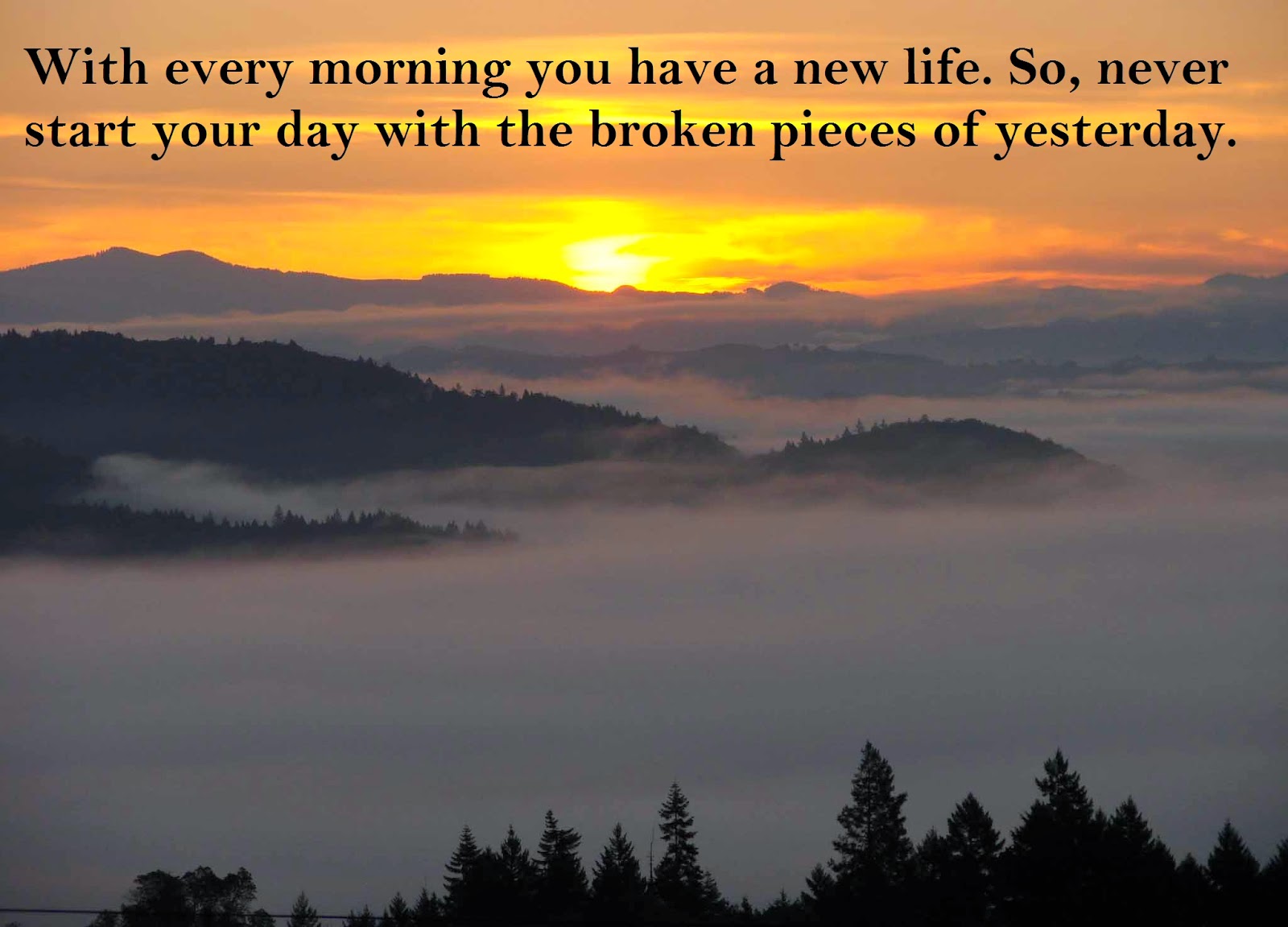 With every morning you have a new life. So, never start your day with the broken pieces of yesterday.